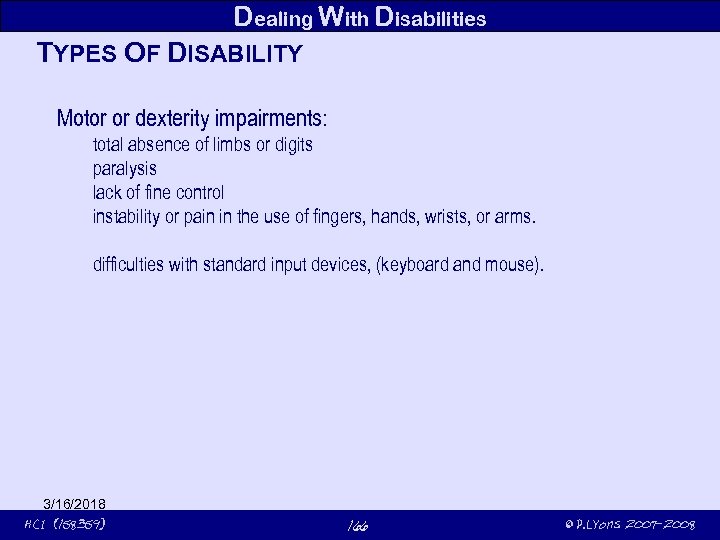 Dealing With Disabilities

TYPES OF DISABILITY

Motor or dexterity impairments:
total absence of limbs or digits
paralysis
lack of fine control
instability or pain in the use of fingers, hands, wrists, or arms.

difficulties with standard input devices, (keyboard and mouse).

3/16/2018

HCI (158359)

166

© P.Lyons 2007-2008